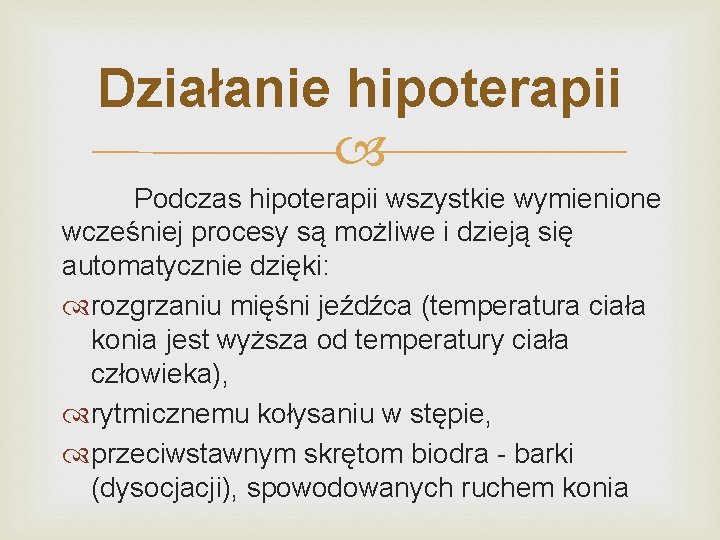 Działanie hipoterapii

Podczas hipoterapii wszystkie wymienione wcześniej procesy są możliwe i dzieją się automatycznie dzięki:

rozgrzaniu mięśni jeźdźca (temperatura ciała konia jest wyższa od temperatury ciała człowieka),

rytmicznemu kołysaniu w stępie,

przeciwstawnym skrętom biodra - barki (dysocjacji), spowodowanych ruchem konia